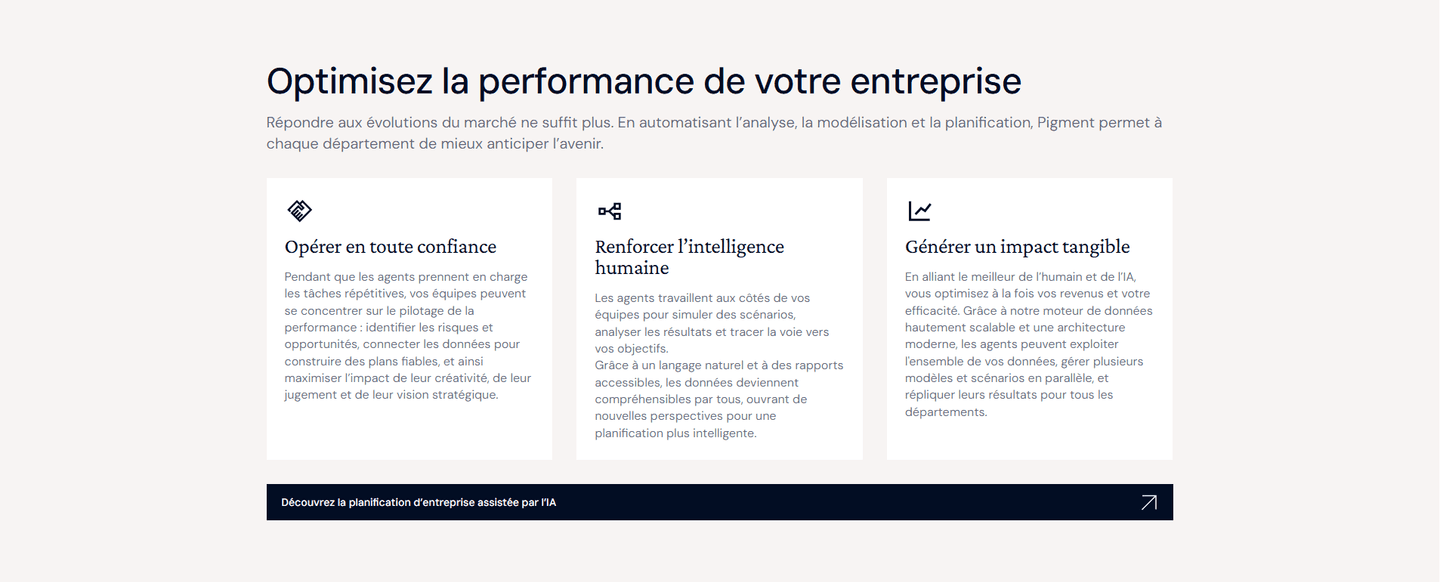 Optimisez la performance de votre entreprise

Répondre aux évolutions du marché ne suffit plus. En automatisant l'analyse, la modélisation et la planification, Pigment permet à chaque département de mieux anticiper l'avenir.

Opérer en toute confiance

Pendant que les agents prennent en charge les tâches répétitives, vos équipes peuvent se concentrer sur le pilotage de la performance : identifier les risques et opportunités, connecter les données pour construire des plans fiables, et ainsi maximiser l'impact de leur créativité, de leur jugement et de leur vision stratégique.

Renforcer l'intelligence humaine

Les agents travaillent aux côtés de vos équipes pour simuler des scénarios, analyser les résultats et tracer la voie vers vos objectifs.
Grâce à un langage naturel et à des rapports accessibles, les données deviennent compréhensibles par tous, ouvrant de nouvelles perspectives pour une planification plus intelligente.

Générer un impact tangible

En alliant le meilleur de l'humain et de l'IA, vous optimisez à la fois vos revenus et votre efficacité. Grâce à notre moteur de données hautement scalable et une architecture moderne, les agents peuvent exploiter l'ensemble de vos données, gérer plusieurs modèles et scénarios en parallèle, et répliquer leurs résultats pour tous les départements.

Découvrez la planification d'entreprise assistée par l'IA